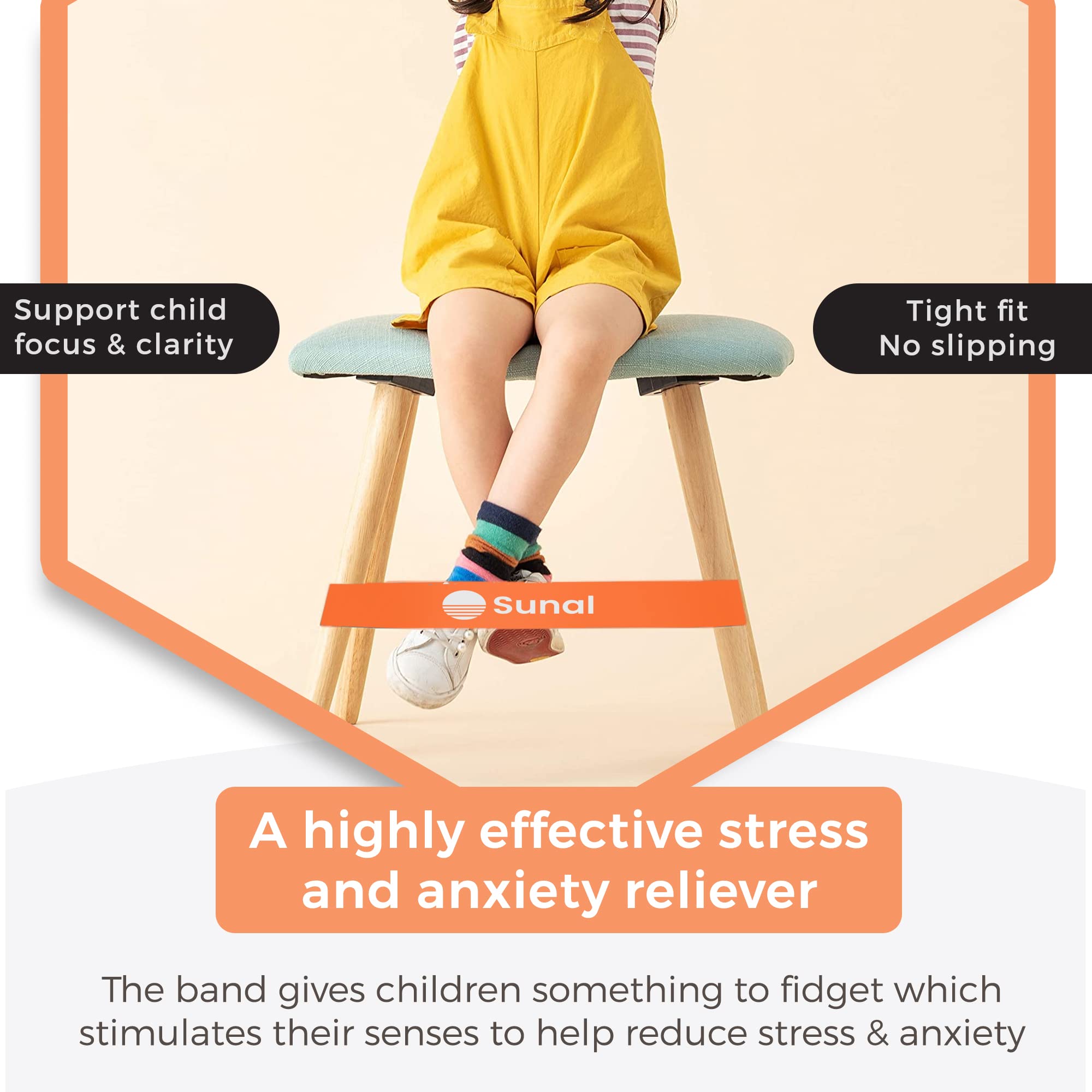 Support child focus & clarity

Tight fit
No slipping

Sunal

A highly effective stress and anxiety reliever

The band gives children something to fidget which stimulates their senses to help reduce stress & anxiety